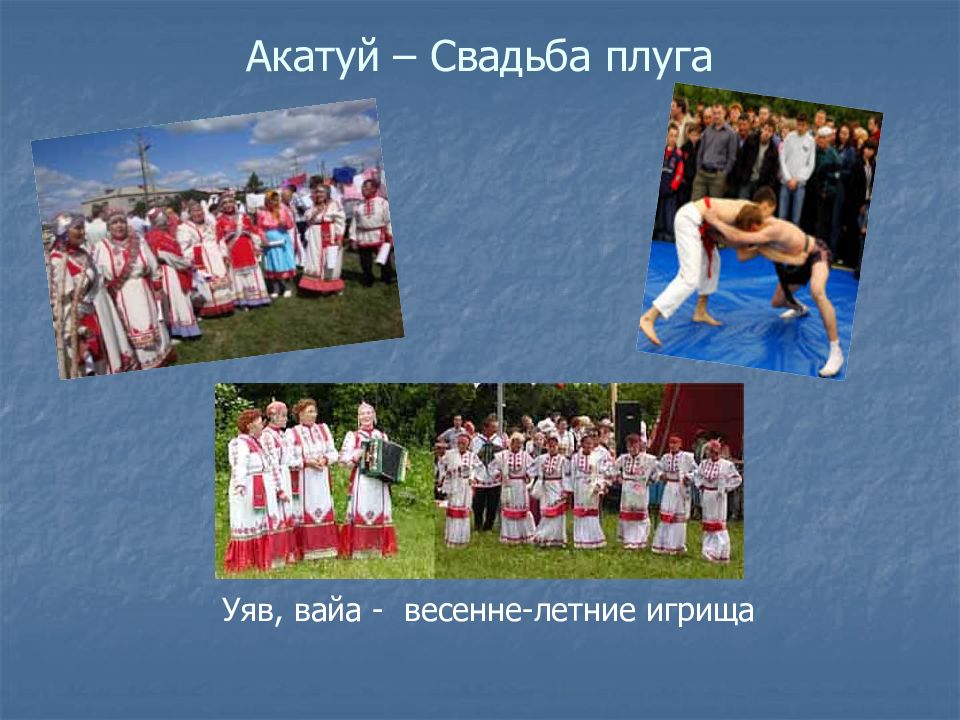 Акатуй – Свадьба плуга

Уяв, вайа - весенне-летние игрища